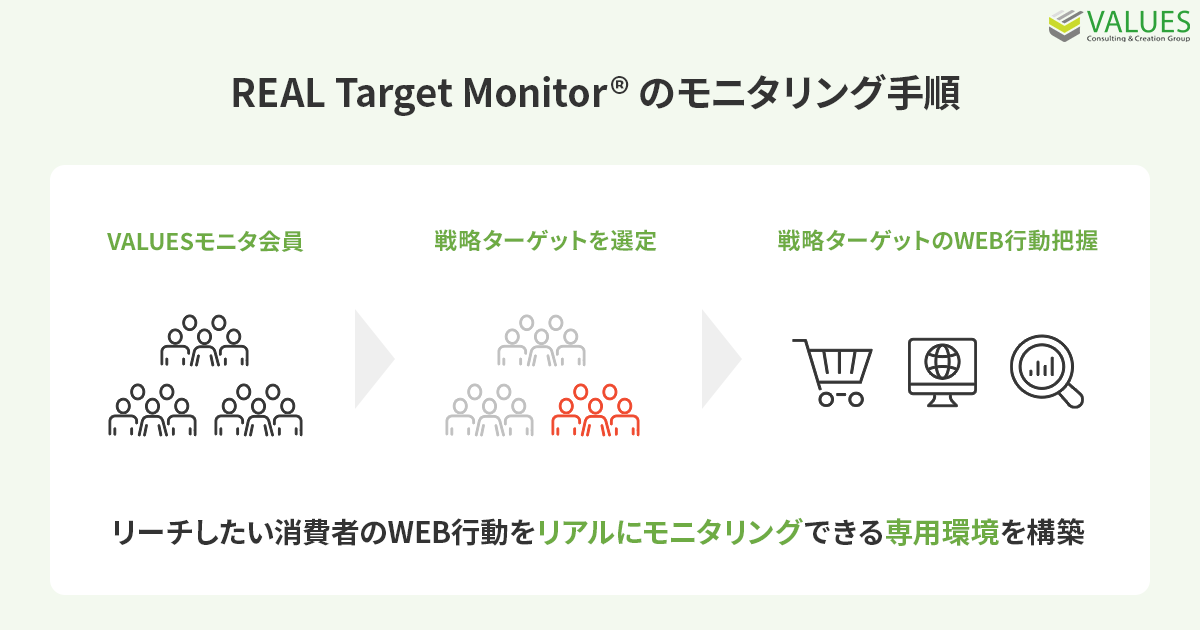 VALUES
Consulting & Creation Group

REAL Target Monitor® のモニタリング手順

VALUESモニタ会員

戦略ターゲットを選定

戦略ターゲットのWEB行動把握

リーチしたい消費者のWEB行動をリアルにモニタリングできる専用環境を構築